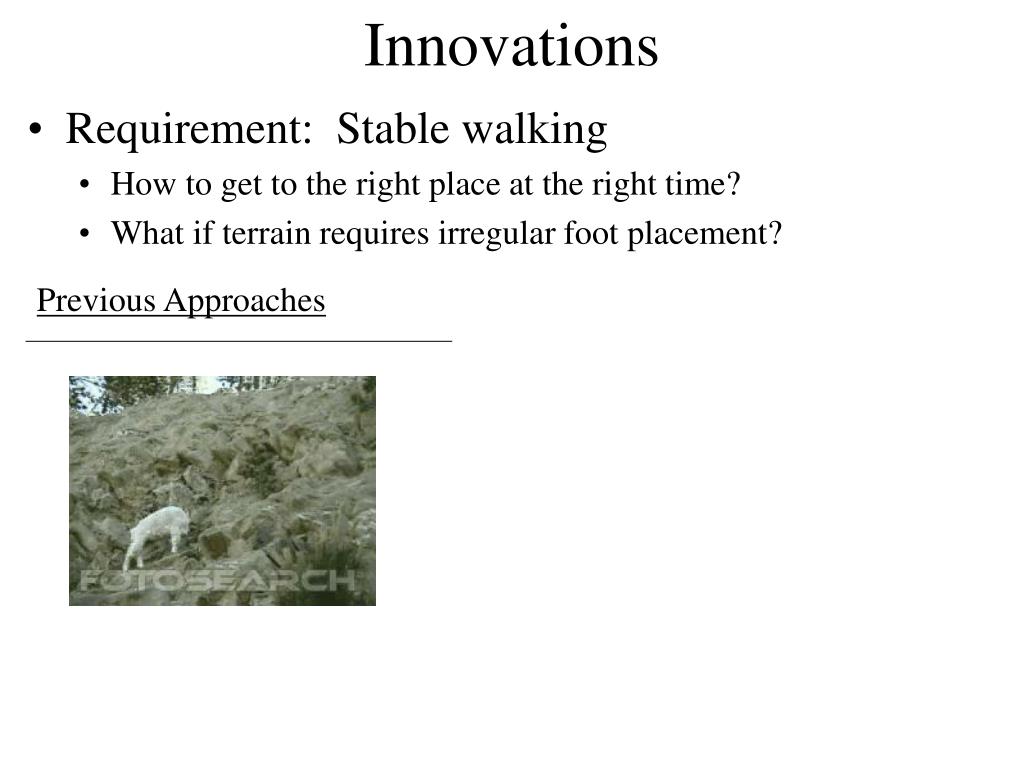 Innovations

• Requirement: Stable walking
  • How to get to the right place at the right time?
  • What if terrain requires irregular foot placement?

Previous Approaches

FOTOSEARCH